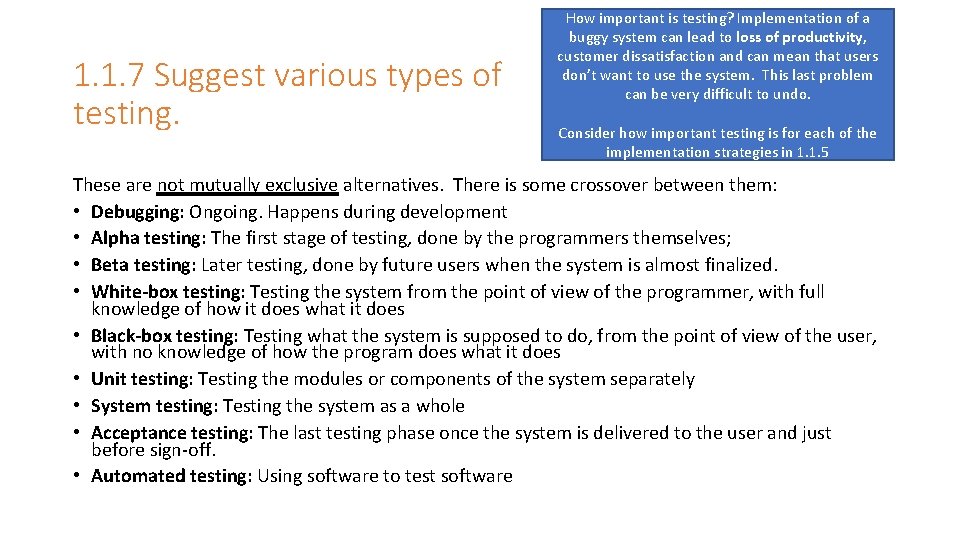 1.1.7 Suggest various types of testing.

How important is testing? Implementation of a buggy system can lead to loss of productivity, customer dissatisfaction and can mean that users don't want to use the system. This last problem can be very difficult to undo.

Consider how important testing is for each of the implementation strategies in 1.1.5

These are not mutually exclusive alternatives. There is some crossover between them:
• Debugging: Ongoing. Happens during development
• Alpha testing: The first stage of testing, done by the programmers themselves;
• Beta testing: Later testing, done by future users when the system is almost finalized.
• White-box testing: Testing the system from the point of view of the programmer, with full knowledge of how it does what it does
• Black-box testing: Testing what the system is supposed to do, from the point of view of the user, with no knowledge of how the program does what it does
• Unit testing: Testing the modules or components of the system separately
• System testing: Testing the system as a whole
• Acceptance testing: The last testing phase once the system is delivered to the user and just before sign-off.
• Automated testing: Using software to test software